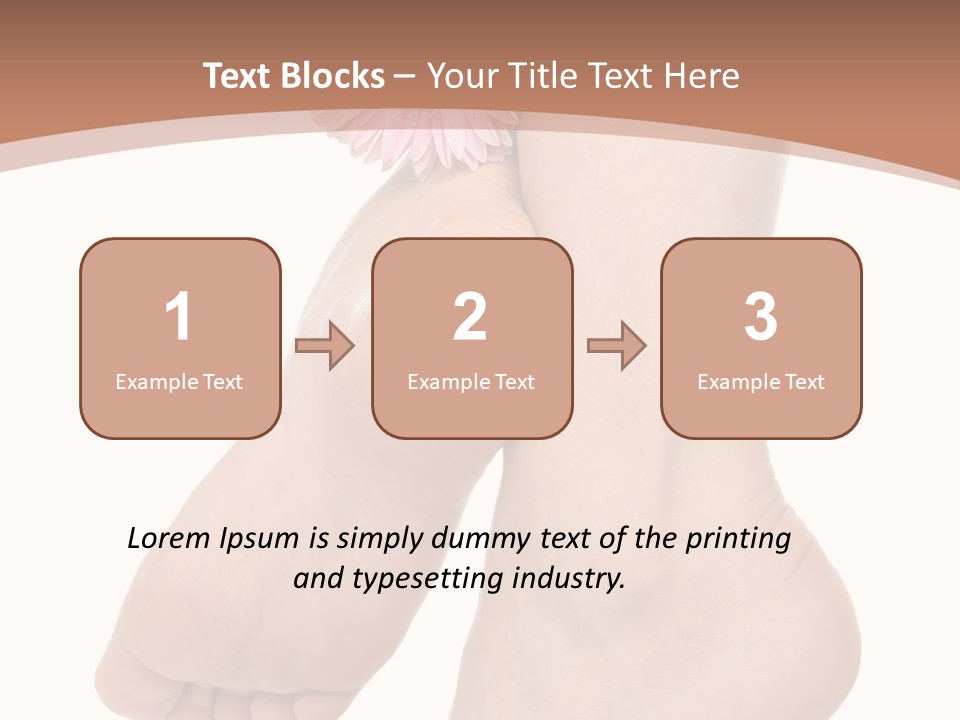 Text Blocks – Your Title Text Here

1
Example Text

2
Example Text

3
Example Text

Lorem Ipsum is simply dummy text of the printing and typesetting industry.